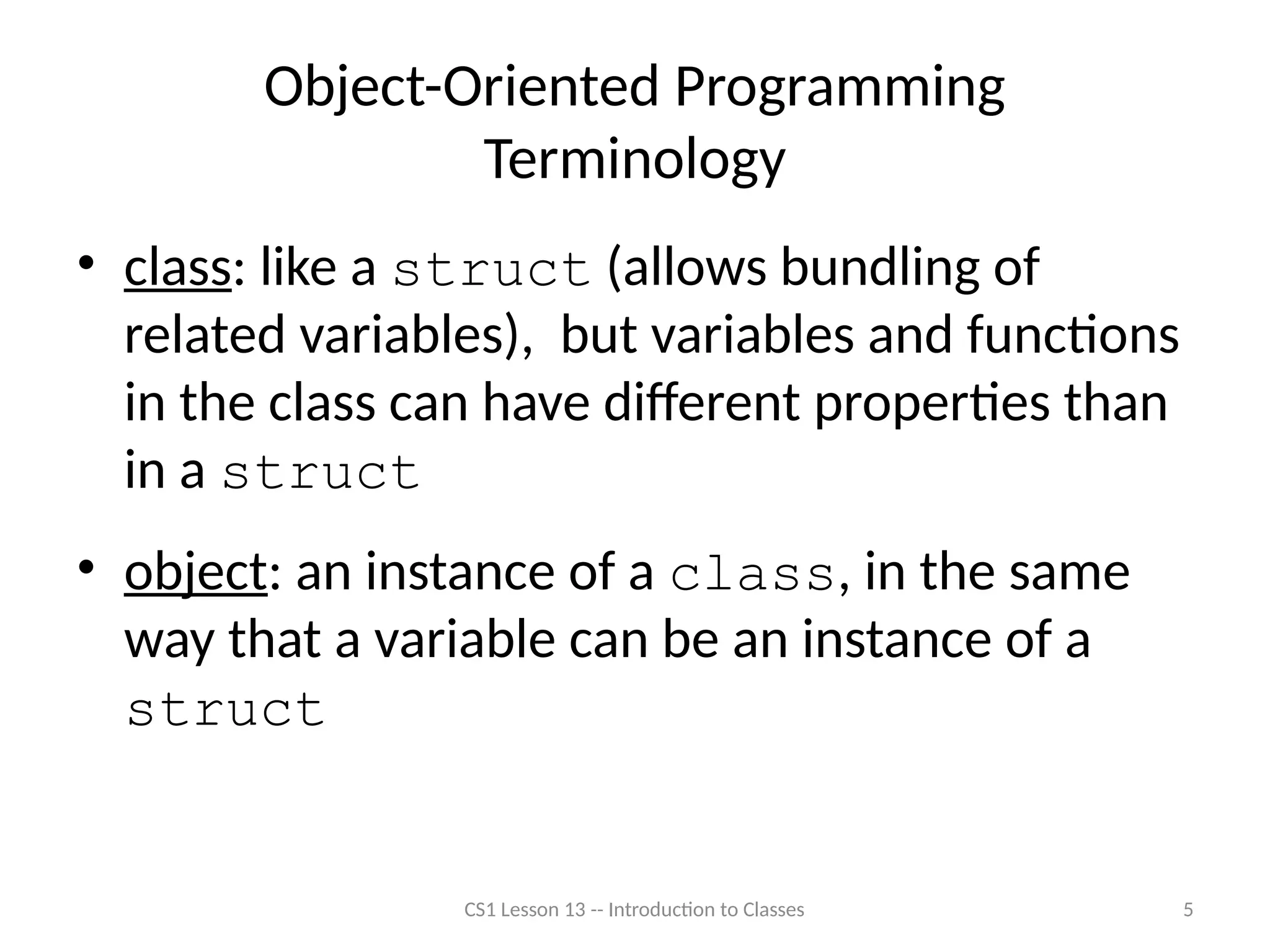 Object-Oriented Programming Terminology

• class: like a struct (allows bundling of related variables), but variables and functions in the class can have different properties than in a struct

• object: an instance of a class, in the same way that a variable can be an instance of a struct

CS1 Lesson 13 -- Introduction to Classes

5